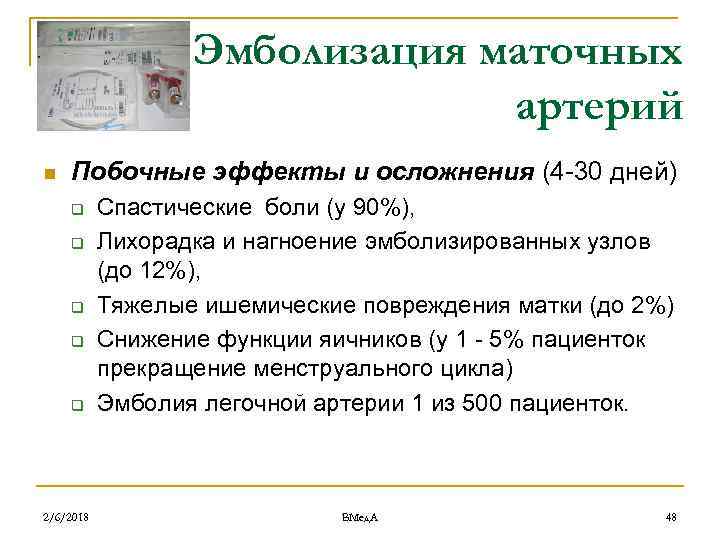 Эмболизация маточных артерий

Побочные эффекты и осложнения (4-30 дней)

Спастические боли (у 90%),

Лихорадка и нагноение эмболизированных узлов (до 12%),

Тяжелые ишемические повреждения матки (до 2%)

Снижение функции яичников (у 1 - 5% пациенток прекращение менструального цикла)

Эмболия легочной артерии 1 из 500 пациенток.

2/6/2018

ВМедА

48